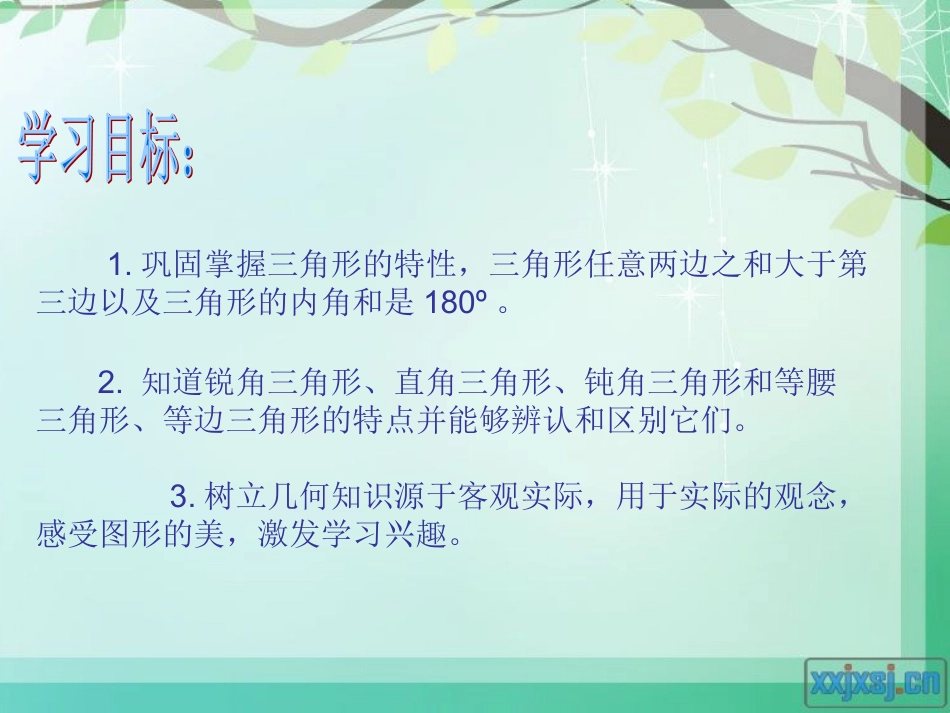 学习目标:

1. 巩固掌握三角形的特性，三角形任意两边之和大于第三边以及三角形的内角和是 180º 。

2. 知道锐角三角形、直角三角形、钝角三角形和等腰三角形、等边三角形的特点并能够辨认和区别它们。

3. 树立几何知识源于客观实际，用于实际的观念，感受图形的美，激发学习兴趣。

xxjxsj.cn